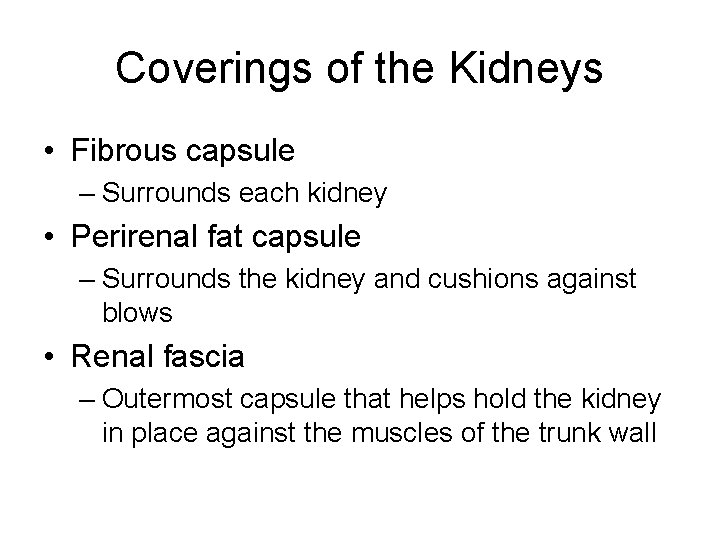 Coverings of the Kidneys

• Fibrous capsule
– Surrounds each kidney
• Perirenal fat capsule
– Surrounds the kidney and cushions against blows
• Renal fascia
– Outermost capsule that helps hold the kidney in place against the muscles of the trunk wall